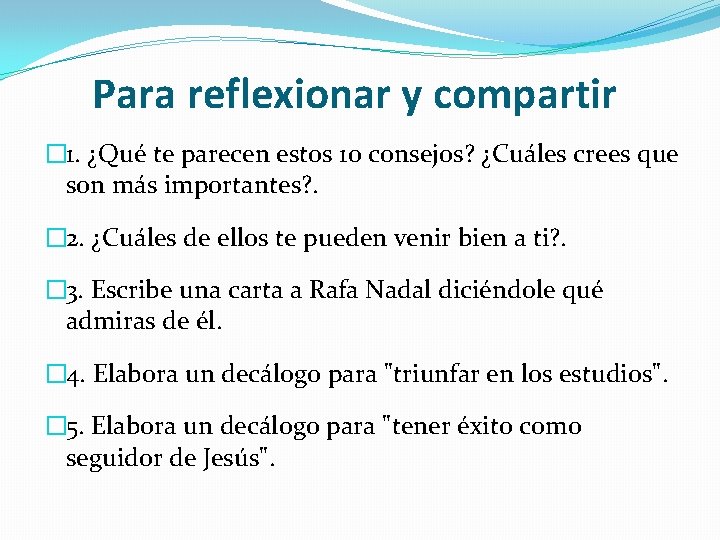 Para reflexionar y compartir

1. ¿Qué te parecen estos 10 consejos? ¿Cuáles crees que son más importantes?.

2. ¿Cuáles de ellos te pueden venir bien a ti?.

3. Escribe una carta a Rafa Nadal diciéndole qué admiras de él.

4. Elabora un decálogo para "triunfar en los estudios".

5. Elabora un decálogo para "tener éxito como seguidor de Jesús".